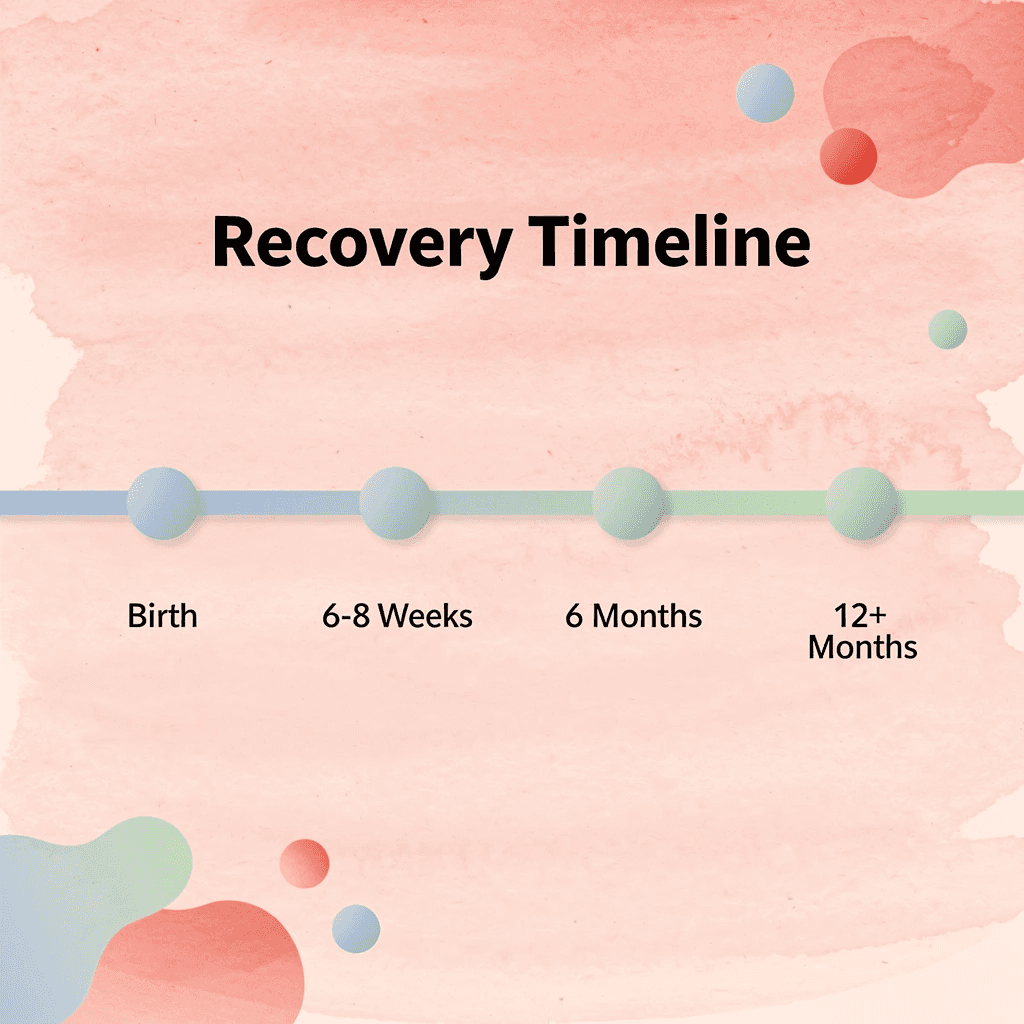 Recovery Timeline

Birth

6-8 Weeks

6 Months

12+ Months